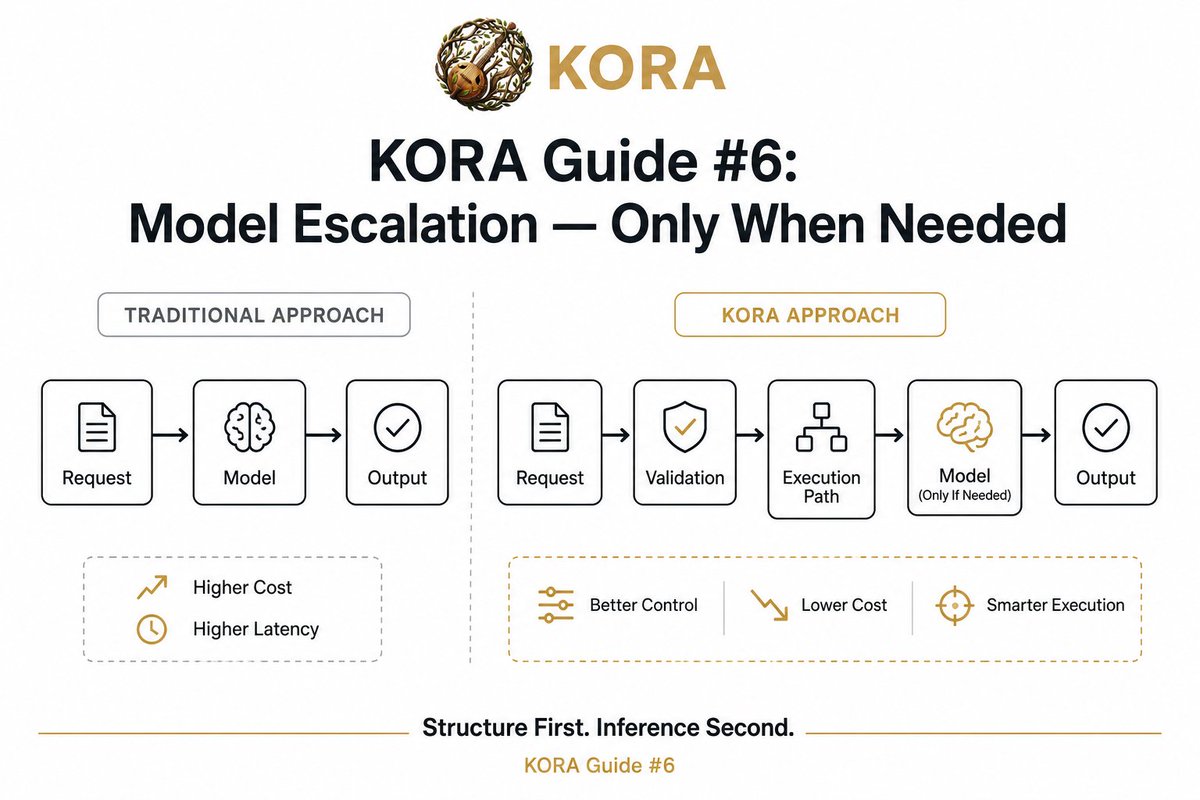 KORA

KORA Guide #6:
Model Escalation — Only When Needed

TRADITIONAL APPROACH

Request
Model
Output

Higher Cost
Higher Latency

KORA APPROACH

Request
Validation
Execution Path
Model
(Only If Needed)
Output

Better Control
Lower Cost
Smarter Execution

Structure First. Inference Second.

KORA Guide #6